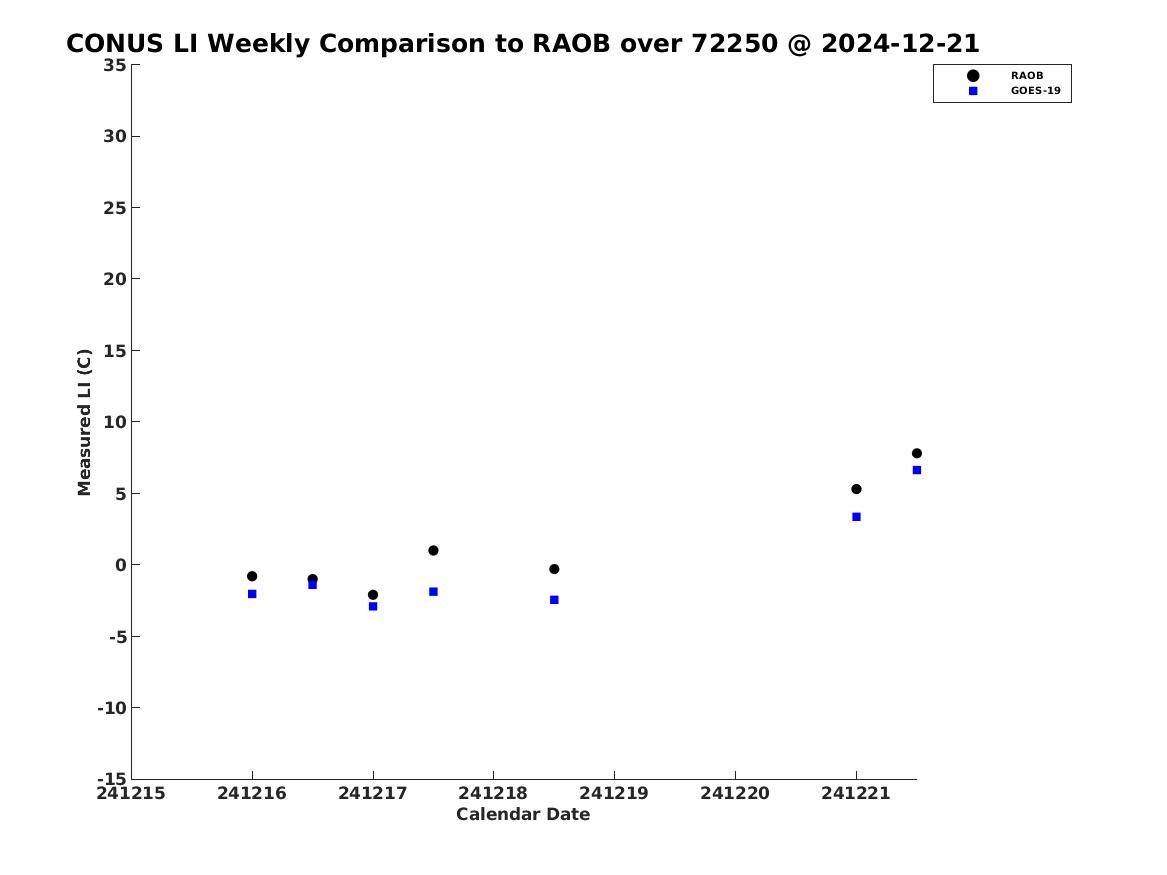 CONUS LI Weekly Comparison to RAOB over 72250 @ 2024-12-21

RAOB
GOES-19

Measured LI (C)

35
30
25
20
15
10
5
0
-5
-10
-15

241215 241216 241217 241218 241219 241220 241221

Calendar Date